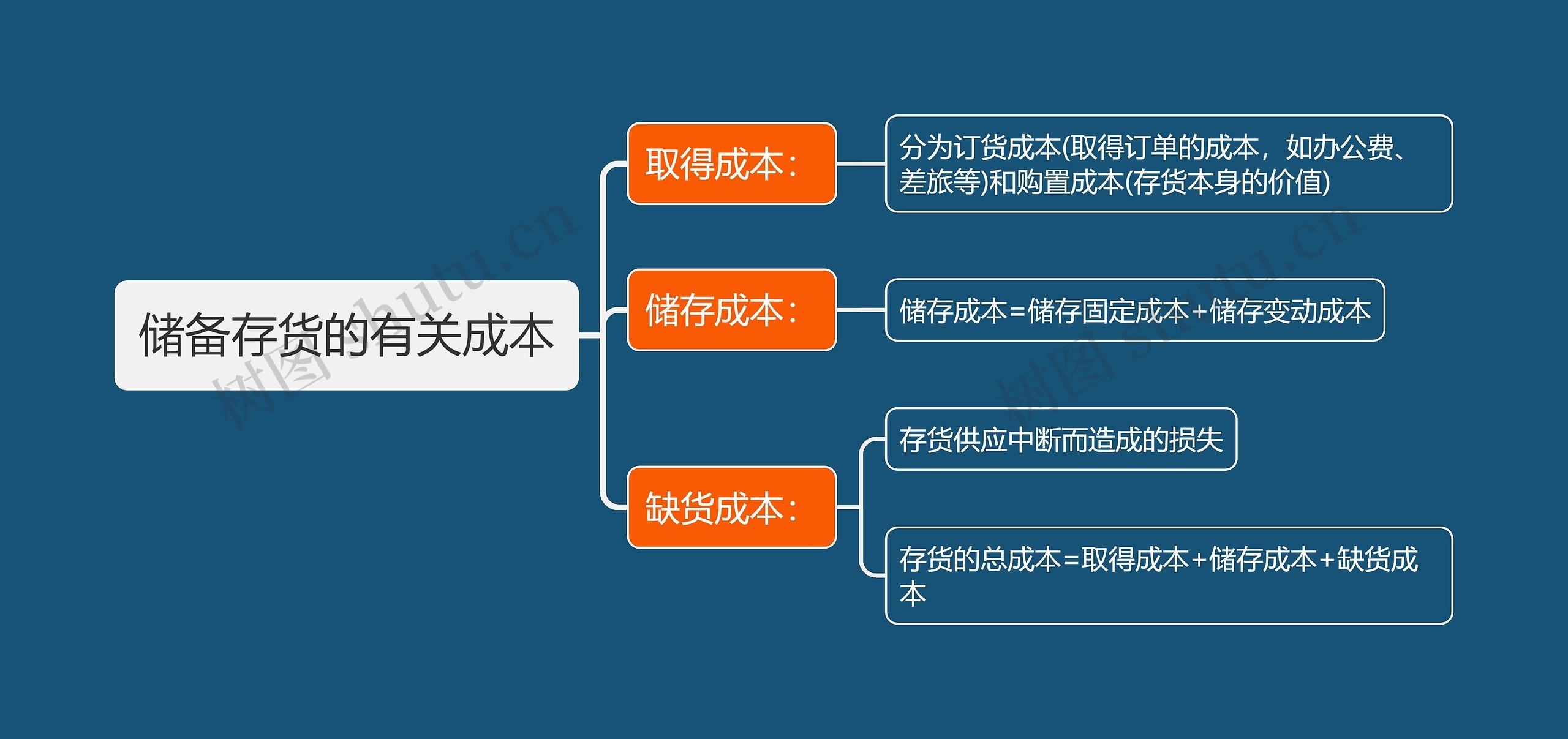 储备存货的有关成本

取得成本：

分为订货成本(取得订单的成本，如办公费、差旅等)和购置成本(存货本身的价值)

储存成本：

储存成本=储存固定成本+储存变动成本

缺货成本：

存货供应中断而造成的损失

存货的总成本=取得成本+储存成本+缺货成本

树图 shutu.cn

树图 shutu.cn